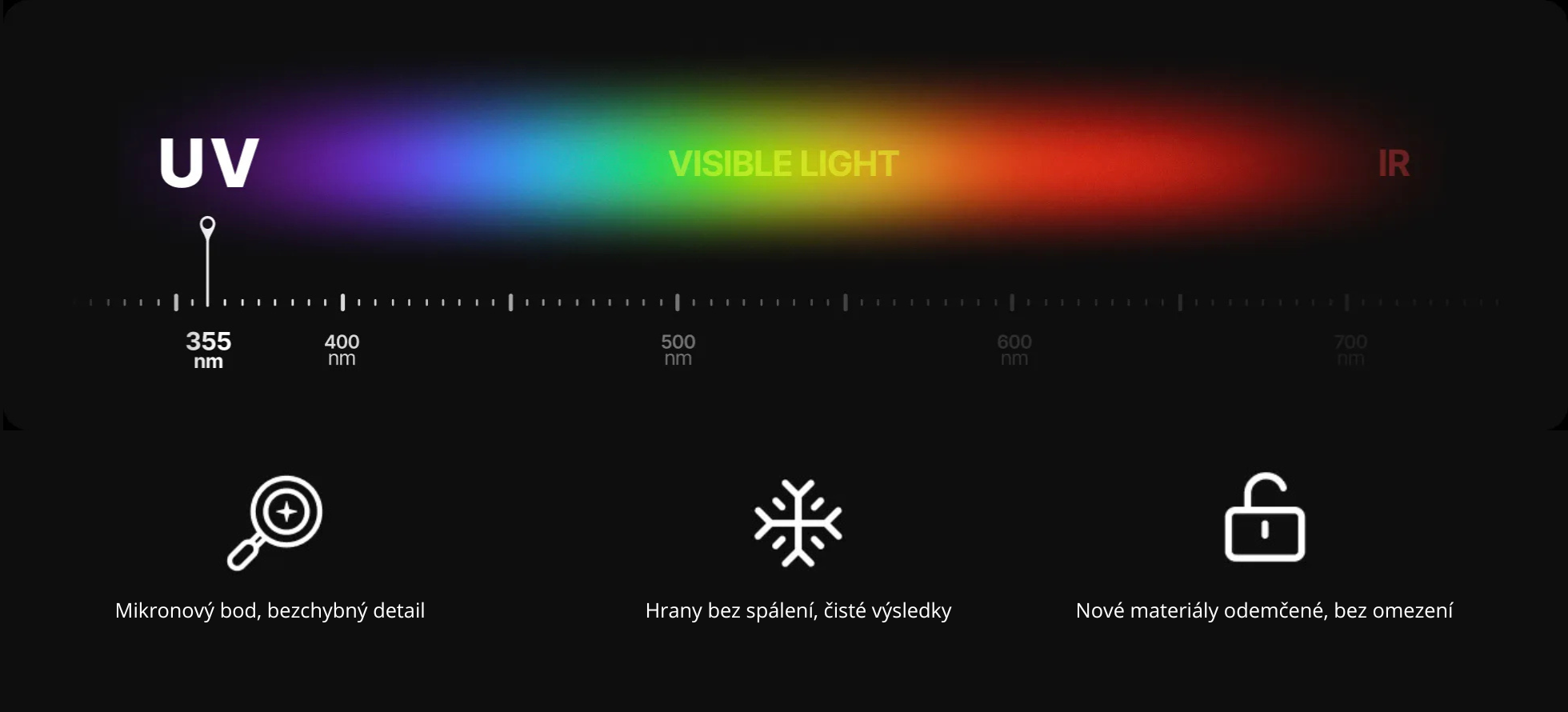 UV
VISIBLE LIGHT
IR

355 nm
400 nm
500 nm
600 nm
700 nm

Mikronový bod, bezchybný detail

Hrany bez spálení, čisté výsledky

Nové materiály odemčené, bez omezení